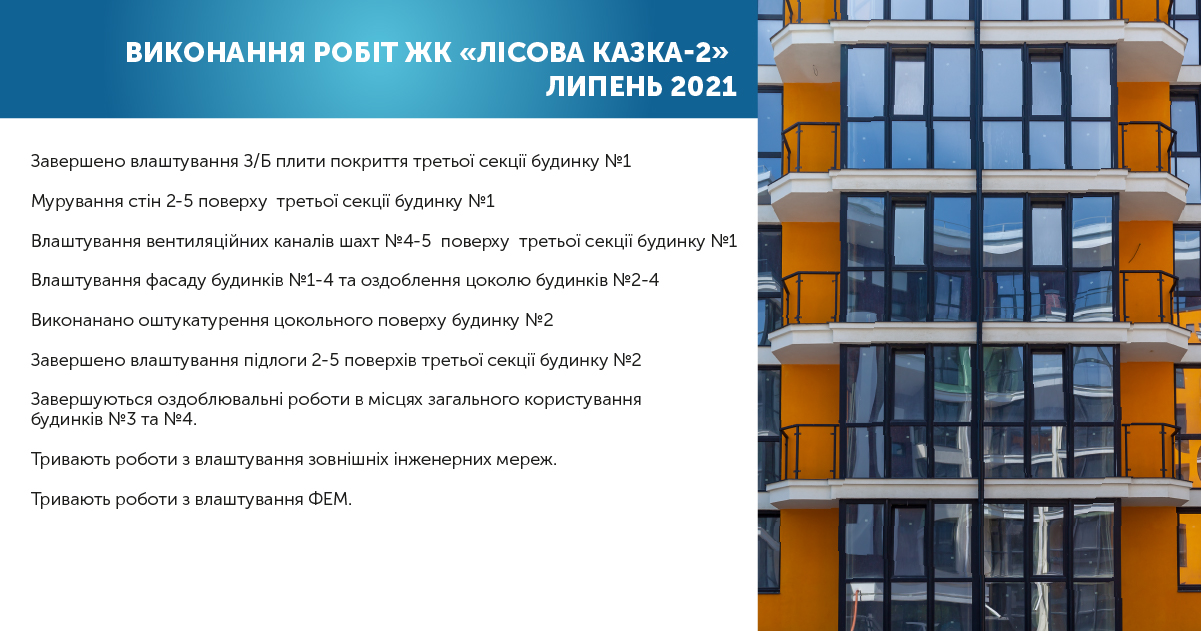 ВИКОНАННЯ РОБІТ ЖК «ЛІСОВА КАЗКА-2» ЛИПЕНЬ 2021

Завершено влаштування З/Б плити покриття третьої секції будинку №1

Мурування стін 2-5 поверху третьої секції будинку №1

Влаштування вентиляційних каналів шахт №4-5 поверху третьої секції будинку №1

Влаштування фасаду будинків №1-4 та оздоблення цоколю будинків №2-4

Виконанано оштукатурення цокольного поверху будинку №2

Завершено влаштування підлоги 2-5 поверхів третьої секції будинку №2

Завершуються оздоблювальні роботи в місцях загального користування будинків №3 та №4.

Тривають роботи з влаштування зовнішніх інженерних мереж.

Тривають роботи з влаштування ФЕМ.